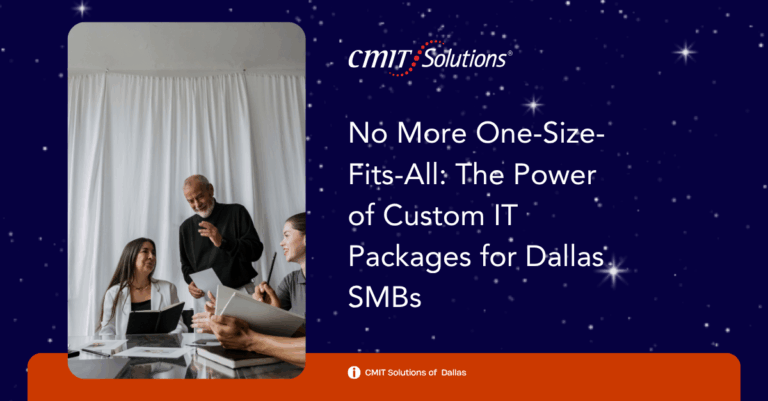 CMIT Solutions®

No More One-Size-Fits-All: The Power of Custom IT Packages for Dallas SMBs

CMIT Solutions of Dallas